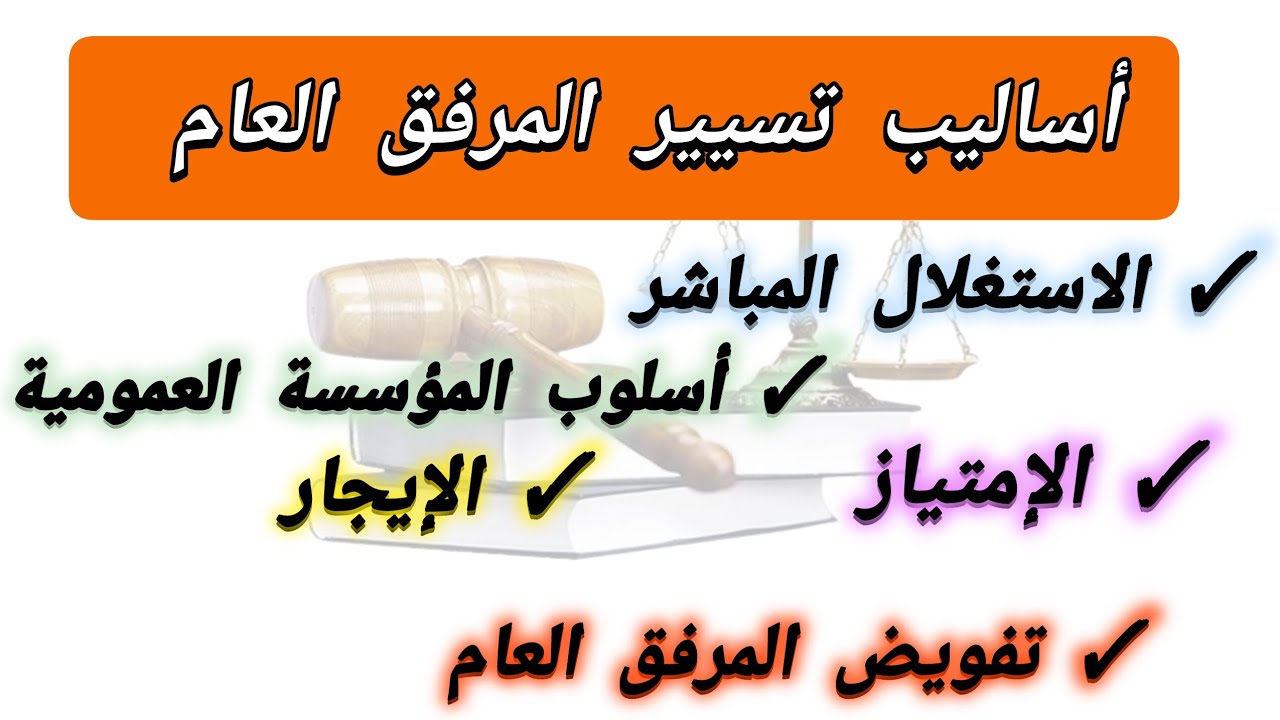 أساليب تسيير المرفق العام

✓ الاستغلال المباشر

✓ أسلوب المؤسسة العمومية

✓ الإمتياز

✓ الإيجار

✓ تفويض المرفق العام